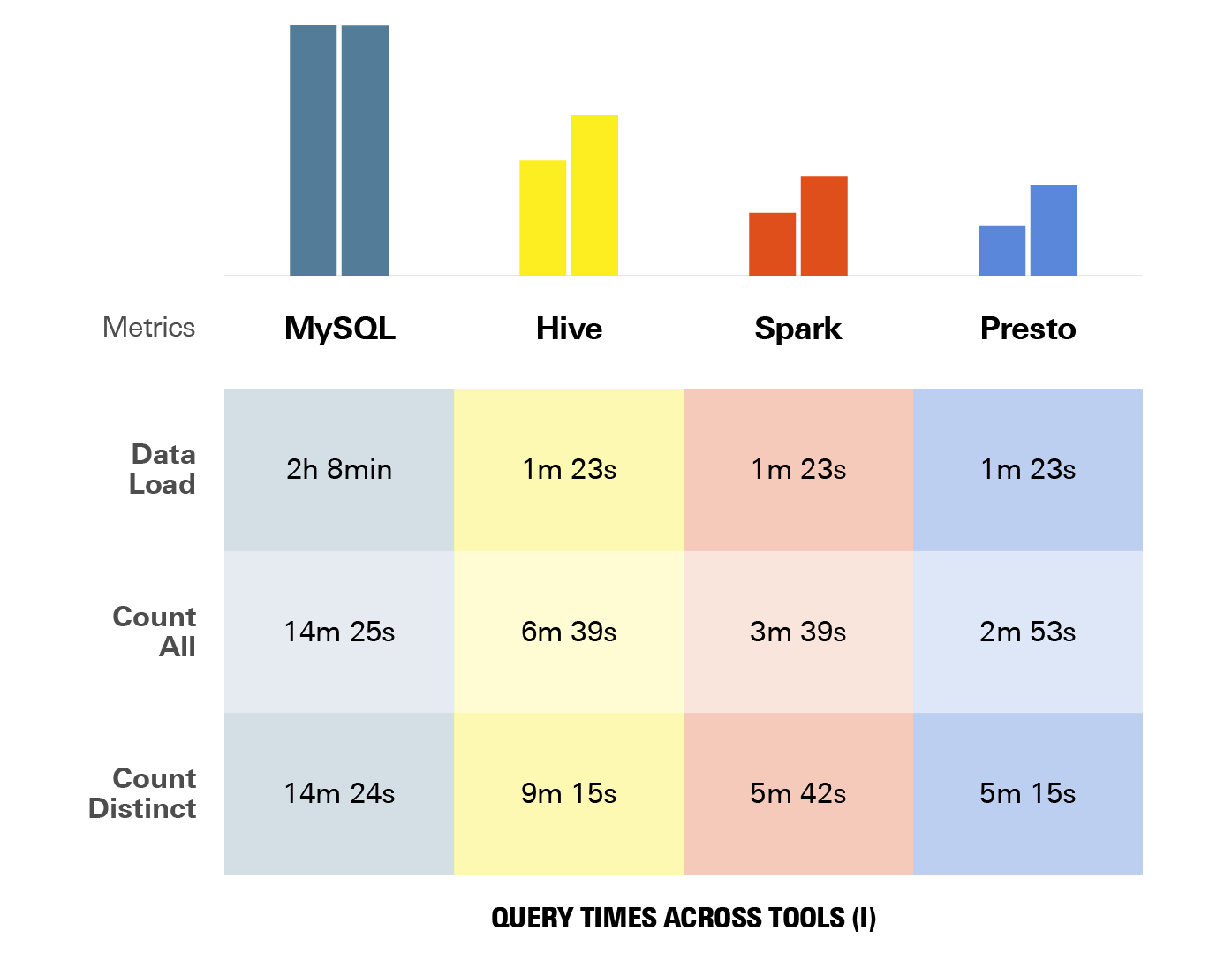 | Metrics | MySQL | Hive | Spark | Presto |
|---|---|---|---|---|
| Data Load | 2h 8min | 1m 23s | 1m 23s | 1m 23s |
| Count All | 14m 25s | 6m 39s | 3m 39s | 2m 53s |
| Count Distinct | 14m 24s | 9m 15s | 5m 42s | 5m 15s |

QUERY TIMES ACROSS TOOLS (I)